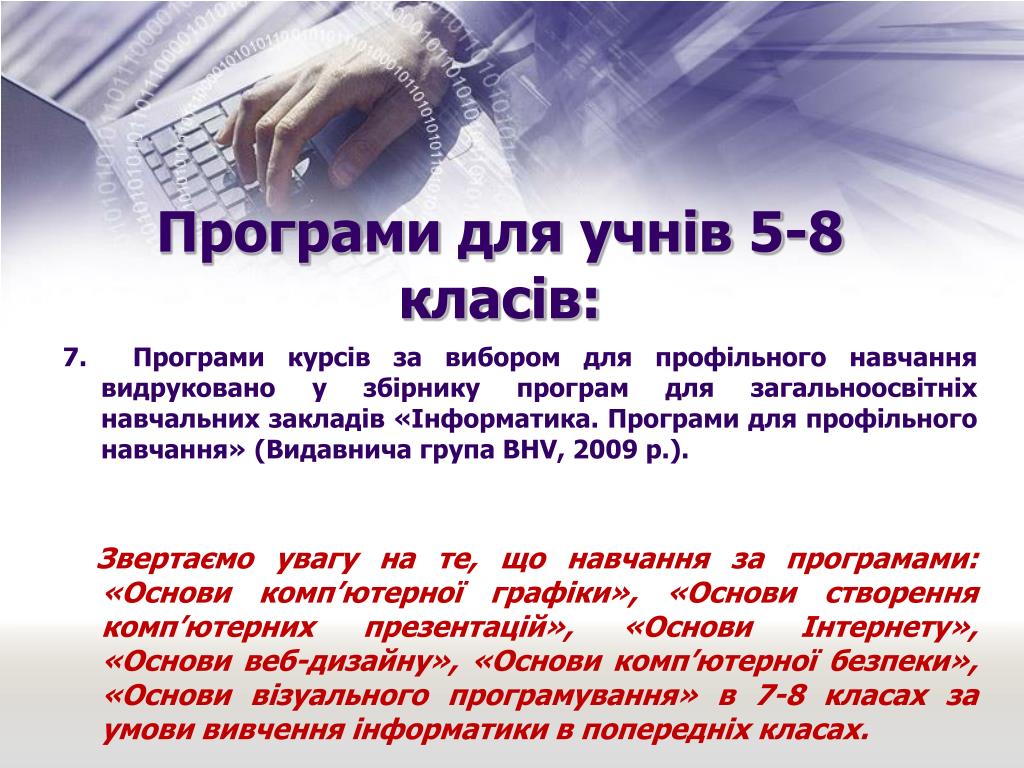 Програми для учнів 5-8 класів:

7. Програми курсів за вибором для профільного навчання видруковано у збірнику програм для загальноосвітніх навчальних закладів «Інформатика. Програми для профільного навчання» (Видавнича група BHV, 2009 р.).

Звертаємо увагу на те, що навчання за програмами: «Основи комп’ютерної графіки», «Основи створення комп’ютерних презентацій», «Основи Інтернету», «Основи веб-дизайну», «Основи комп’ютерної безпеки», «Основи візуального програмування» в 7-8 класах за умови вивчення інформатики в попередніх класах.